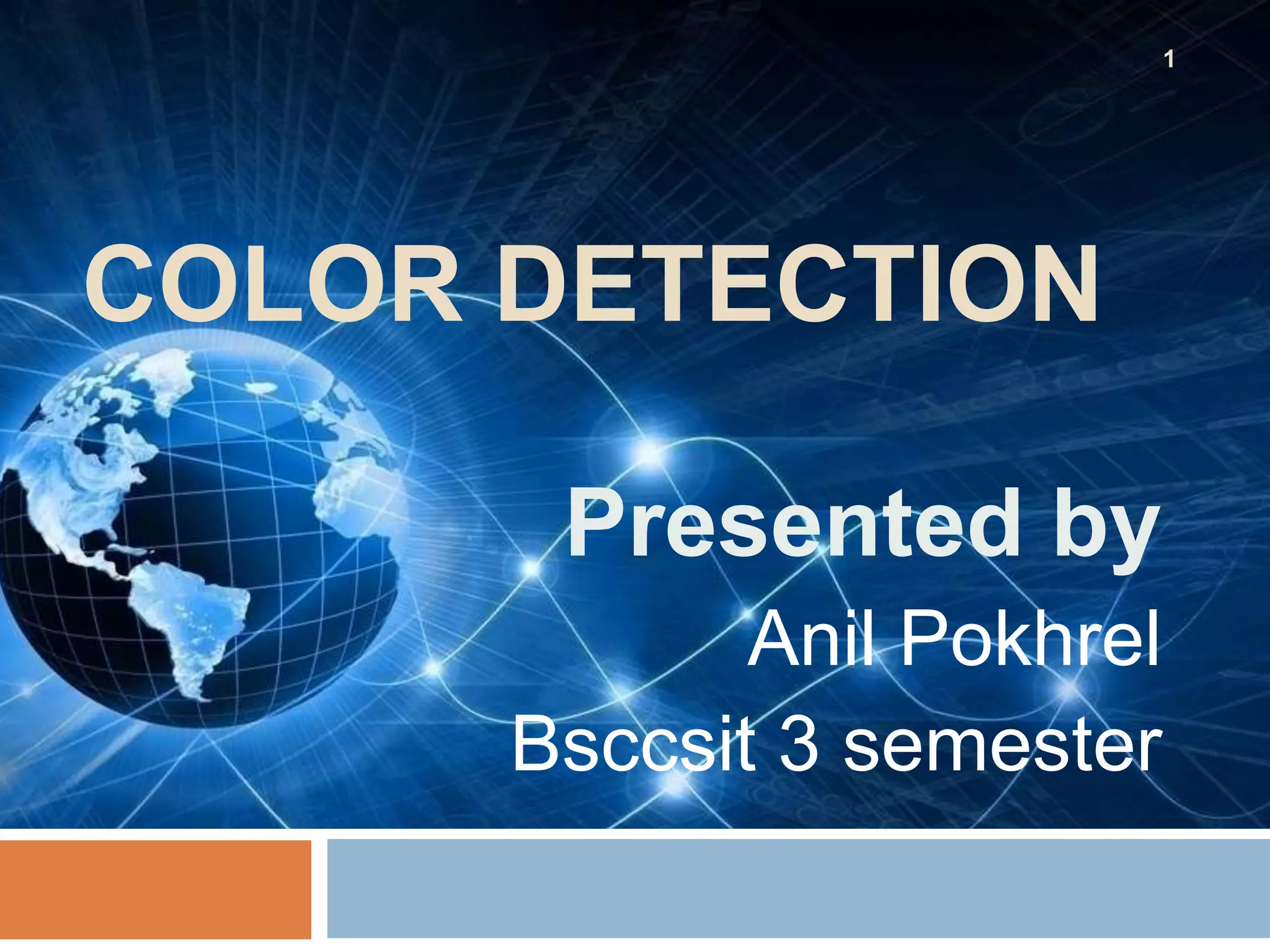 1

COLOR DETECTION

Presented by
Anil Pokhrel
Bsccsit 3 semester